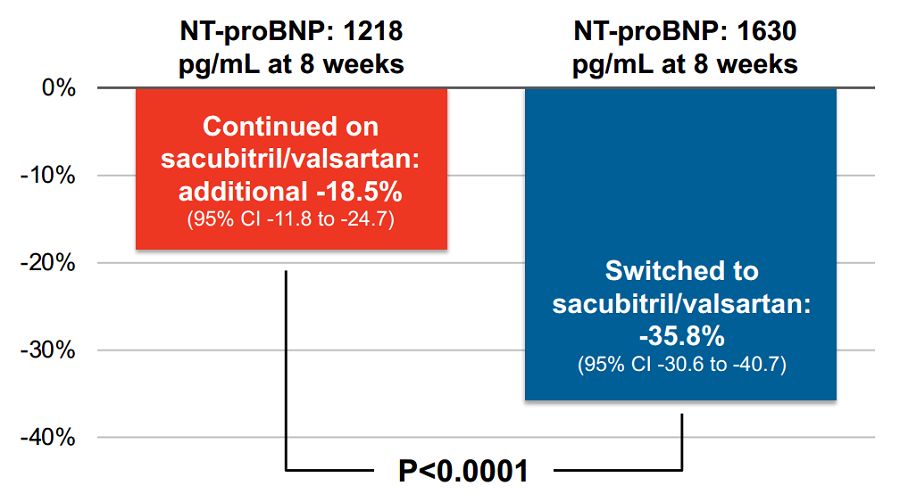 NT-proBNP: 1218 pg/mL at 8 weeks

NT-proBNP: 1630 pg/mL at 8 weeks

0%

-10%

-20%

-30%

-40%

Continued on sacubitril/valsartan: additional -18.5%
(95% CI -11.8 to -24.7)

Switched to sacubitril/valsartan: -35.8%
(95% CI -30.6 to -40.7)

P<0.0001